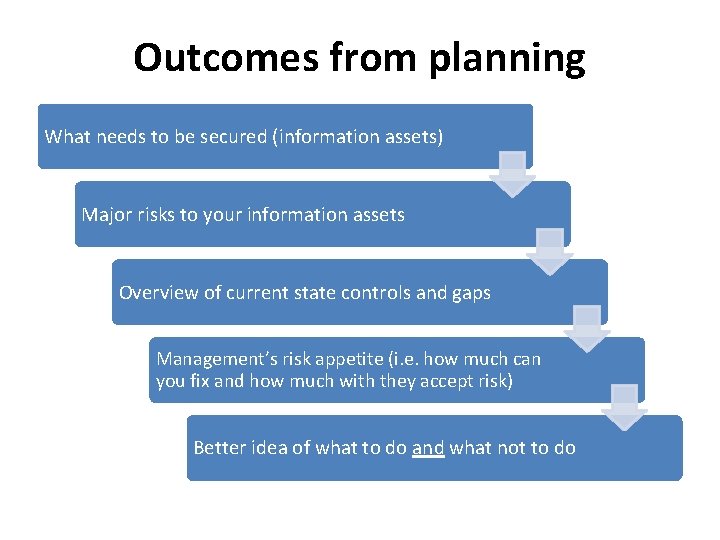 Outcomes from planning

What needs to be secured (information assets)

Major risks to your information assets

Overview of current state controls and gaps

Management's risk appetite (i.e. how much can you fix and how much with they accept risk)

Better idea of what to do and what not to do